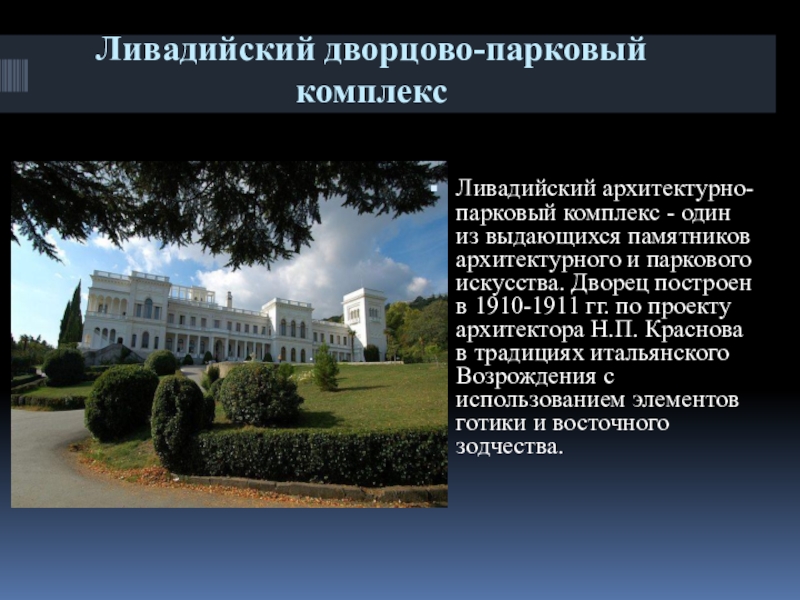 Ливадийский дворцово-парковый комплекс

Ливадийский архитектурно-парковый комплекс - один из выдающихся памятников архитектурного и паркового искусства. Дворец построен в 1910-1911 гг. по проекту архитектора Н.П. Краснова в традициях итальянского Возрождения с использованием элементов готики и восточного зодчества.